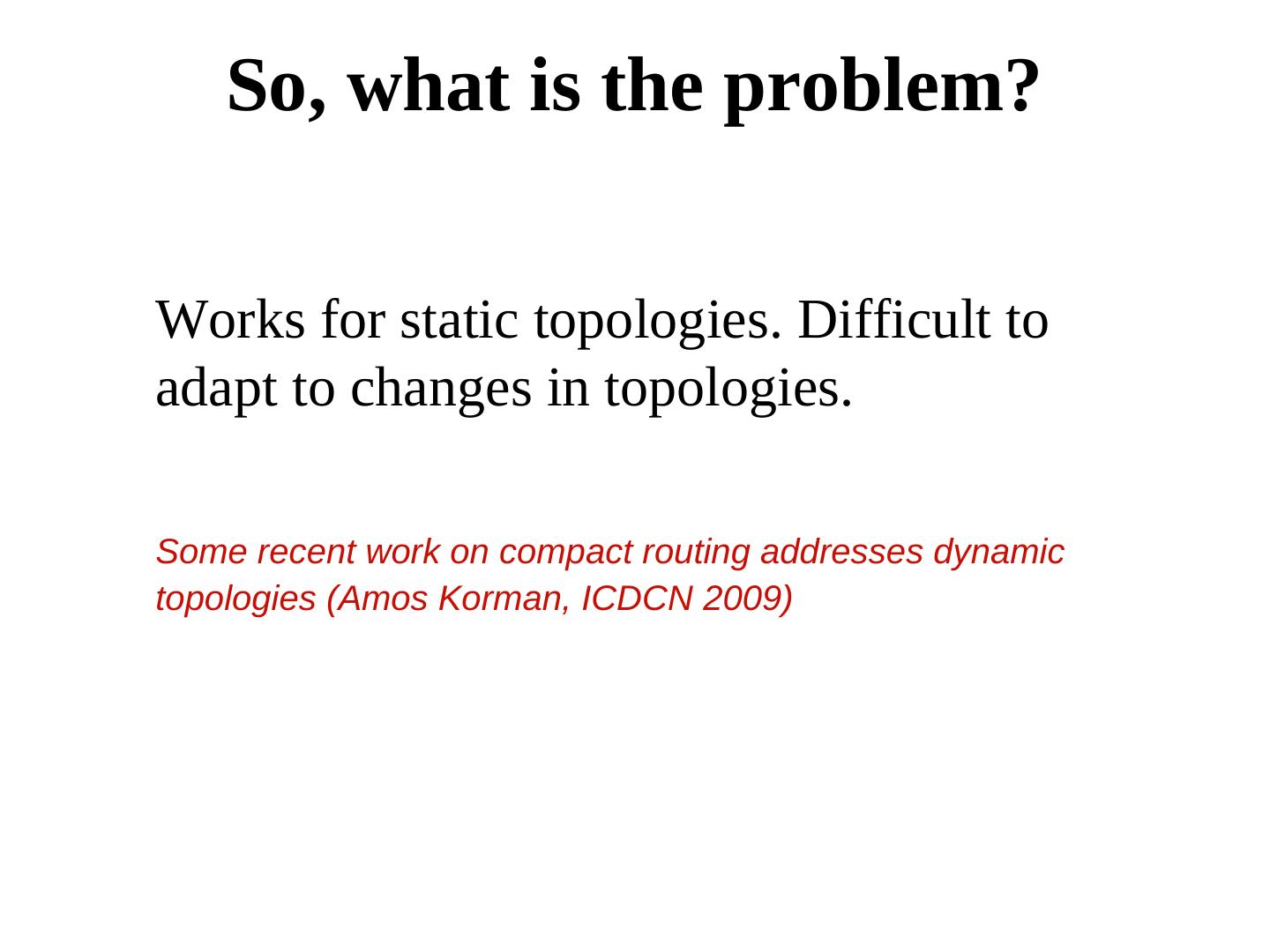 So, what is the problem?

Works for static topologies. Difficult to adapt to changes in topologies.

Some recent work on compact routing addresses dynamic topologies (Amos Korman, ICDCN 2009)